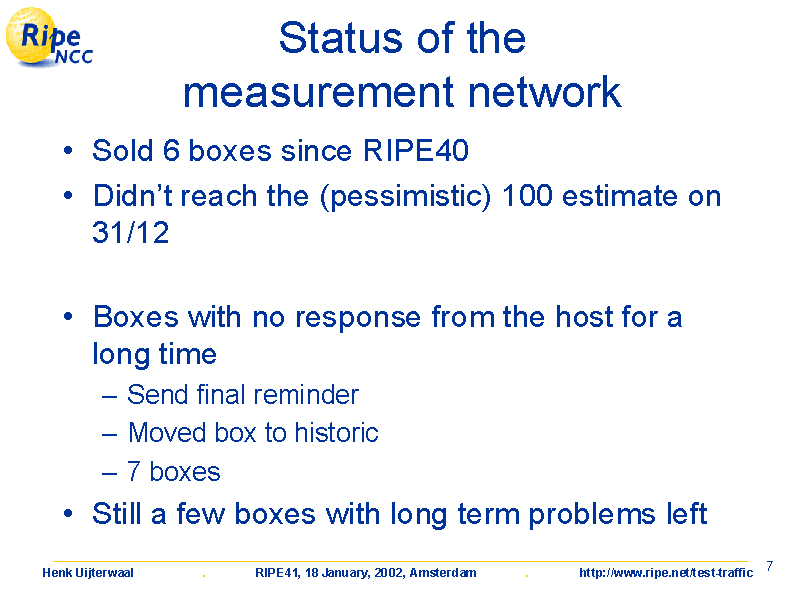 Ripe NCC

Status of the measurement network

• Sold 6 boxes since RIPE40
• Didn't reach the (pessimistic) 100 estimate on 31/12

• Boxes with no response from the host for a long time
– Send final reminder
– Moved box to historic
– 7 boxes
• Still a few boxes with long term problems left

Henk Uijterwaal . RIPE41, 18 January, 2002, Amsterdam . http://www.ripe.net/test-traffic 7